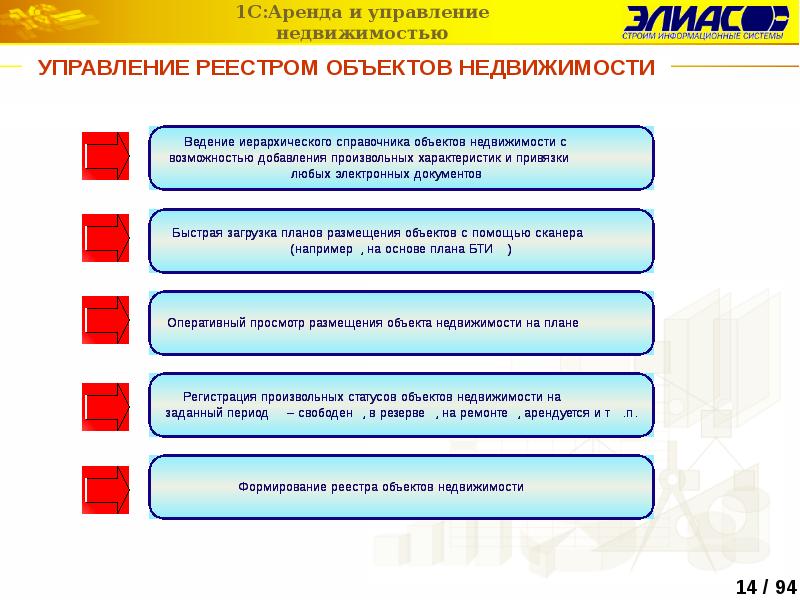 1С:Аренда и управление недвижимостью

ЭЛИАС
СТРОИМ ИНФОРМАЦИОННЫЕ СИСТЕМЫ

УПРАВЛЕНИЕ РЕЕСТРОМ ОБЪЕКТОВ НЕДВИЖИМОСТИ

Ведение иерархического справочника объектов недвижимости с возможностью добавления произвольных характеристик и привязки любых электронных документов

Быстрая загрузка планов размещения объектов с помощью сканера (например , на основе плана БТИ )

Оперативный просмотр размещения объекта недвижимости на плане

Регистрация произвольных статусов объектов недвижимости на заданный период – свободен , в резерве , на ремонте , арендуется и т .п .

Формирование реестра объектов недвижимости

14 / 94